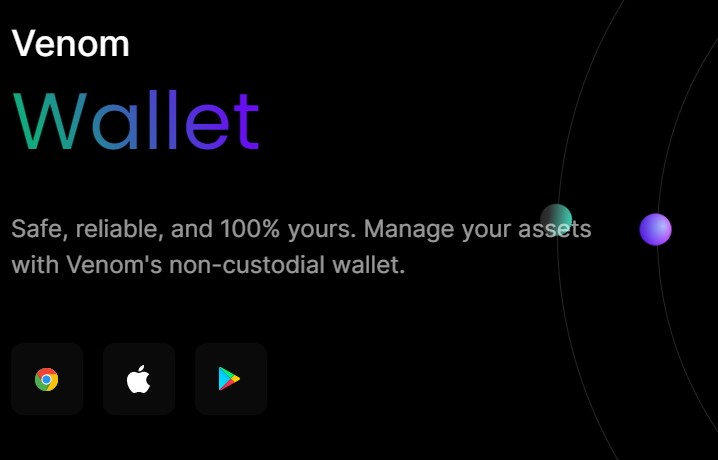 Venom
Wallet

Safe, reliable, and 100% yours. Manage your assets with Venom's non-custodial wallet.